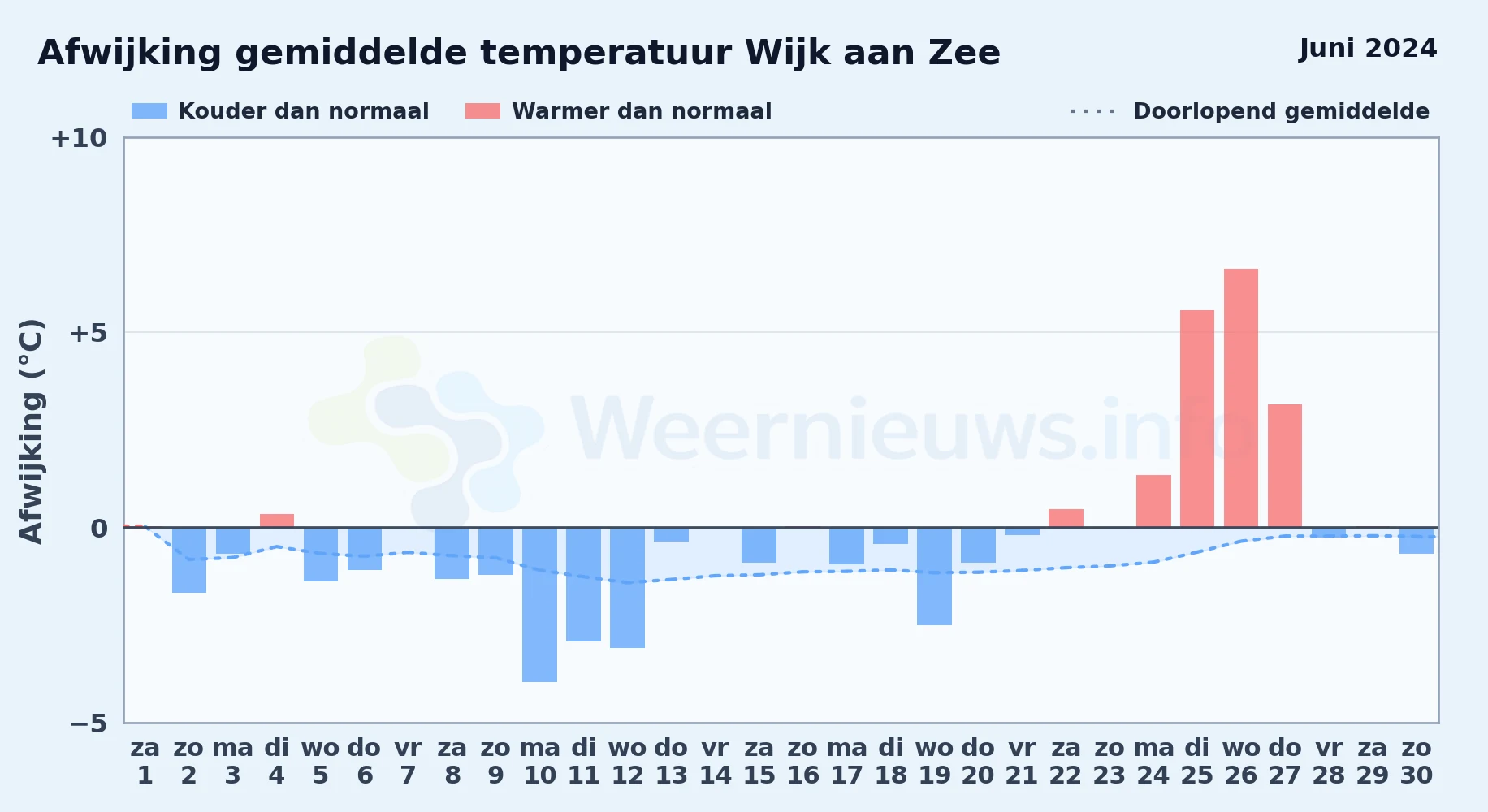 Afwijking gemiddelde temperatuur Wijk aan Zee

Juni 2024

Kouder dan normaal
Warmer dan normaal
Doorlopend gemiddelde

Afwijking (°C)

+10
+5
0
−5

Weernieuws.info

za 1
zo 2
ma 3
di 4
wo 5
do 6
vr 7
za 8
zo 9
ma 10
di 11
wo 12
do 13
vr 14
za 15
zo 16
ma 17
di 18
wo 19
do 20
vr 21
za 22
zo 23
ma 24
di 25
wo 26
do 27
vr 28
za 29
zo 30